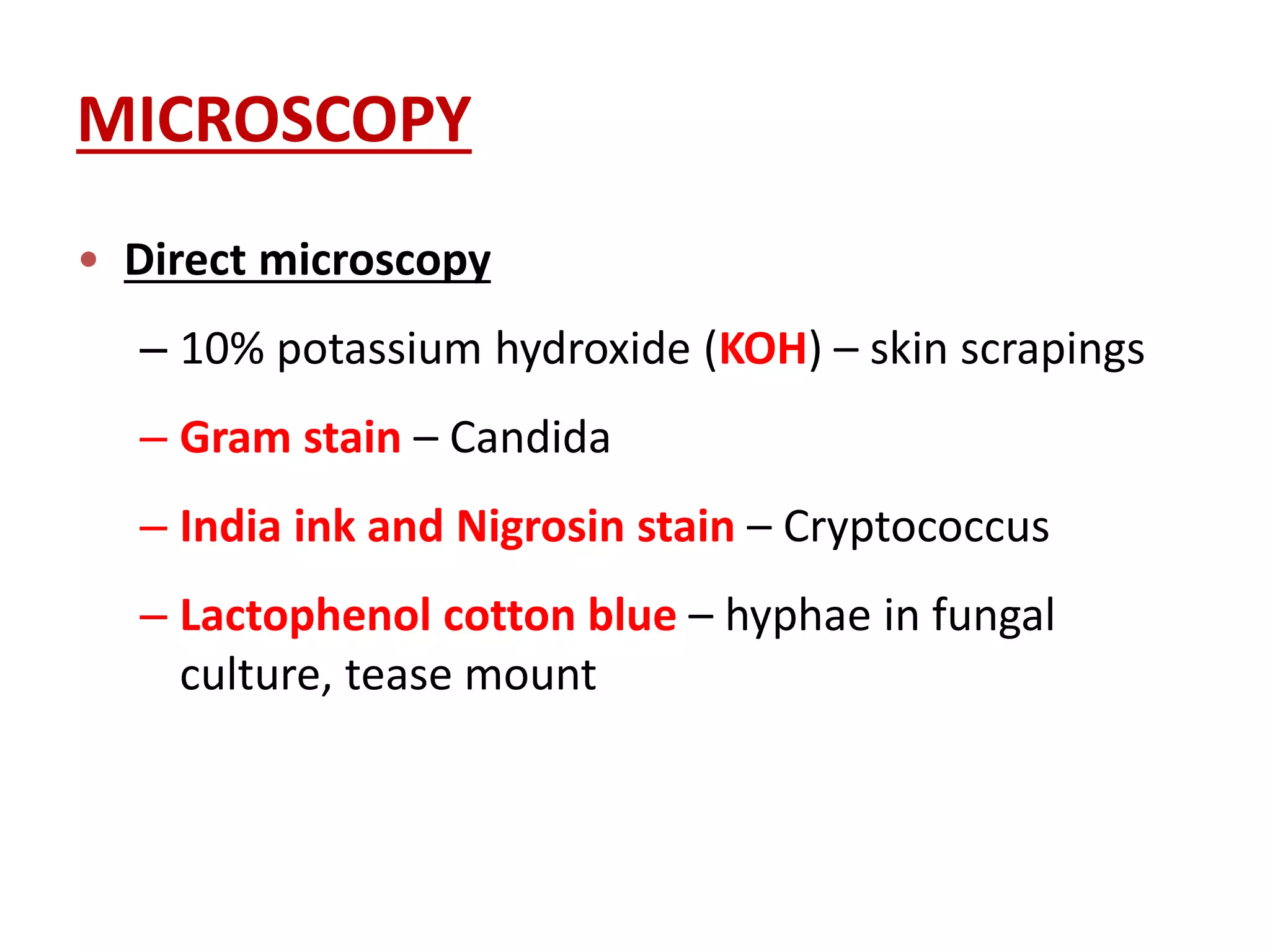 MICROSCOPY

• Direct microscopy

– 10% potassium hydroxide (KOH) – skin scrapings

– Gram stain – Candida

– India ink and Nigrosin stain – Cryptococcus

– Lactophenol cotton blue – hyphae in fungal culture, tease mount